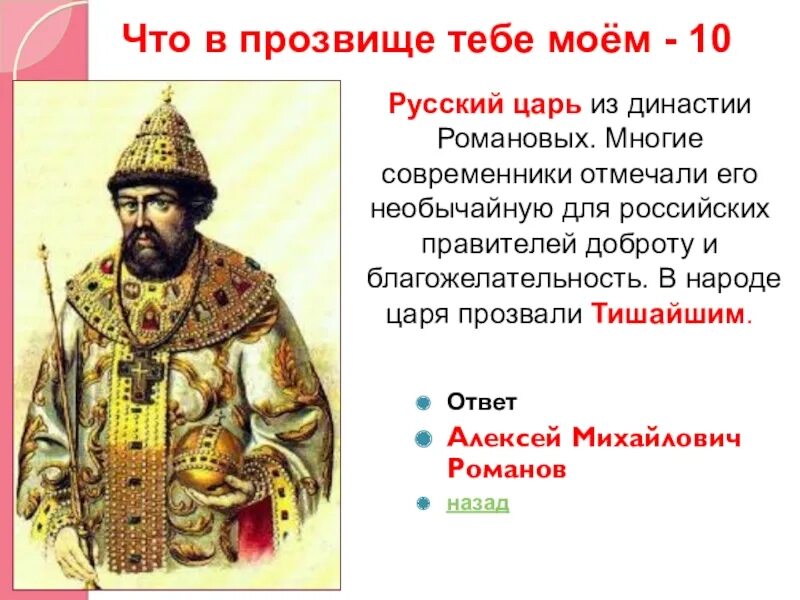 Что в прозвище тебе моём - 10

Русский царь из династии Романовых. Многие современники отмечали его необычайную для российских правителей доброту и благожелательность. В народе царя прозвали Тишайшим.

Ответ

Алексей Михайлович Романов

назад